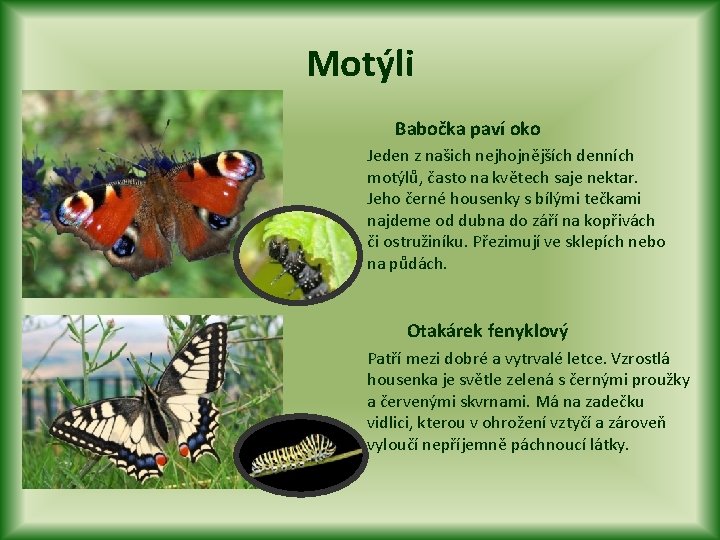 Motýli

Babočka paví oko

Jeden z našich nejhojnějších denních motýlů, často na květech saje nektar. Jeho černé housenky s bílými tečkami najdeme od dubna do září na kopřivách či ostružiníku. Přezimují ve sklepích nebo na půdách.

Otakárek fenyklový

Patří mezi dobré a vytrvalé letce. Vzrostlá housenka je světle zelená s černými proužky a červenými skvrnami. Má na zadečku vidlici, kterou v ohrožení vztyčí a zároveň vyloučí nepříjemně páchnoucí látky.